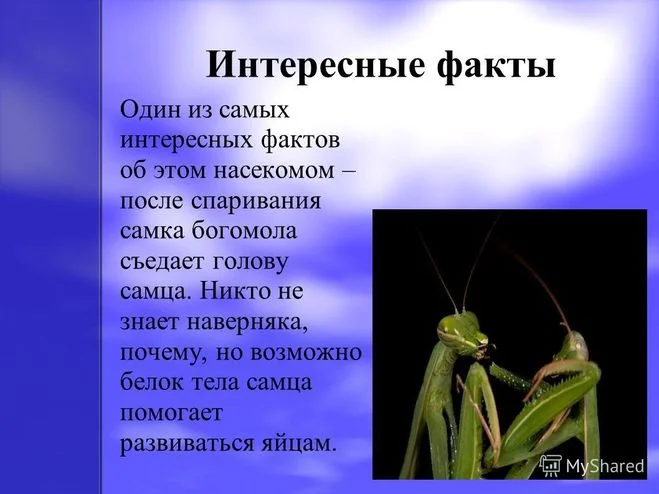 Интересные факты

Один из самых интересных фактов об этом насекомом – после спаривания самка богомола съедает голову самца. Никто не знает наверняка, почему, но возможно белок тела самца помогает развиваться яйцам.

MyShared